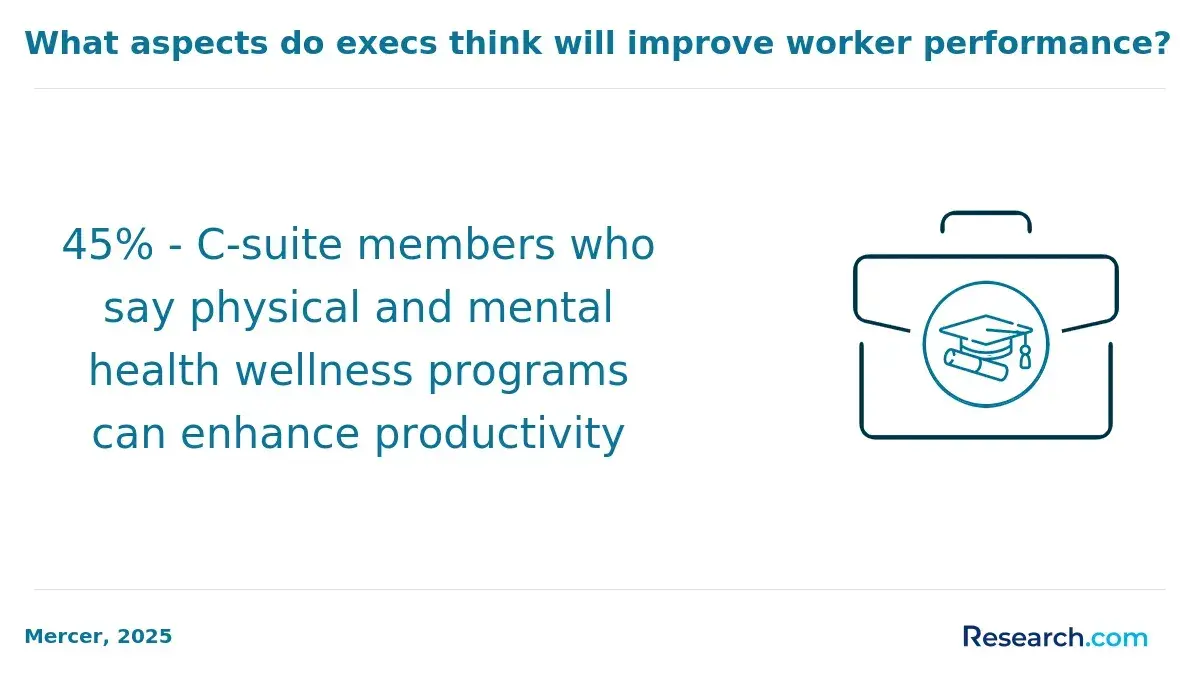 What aspects do execs think will improve worker performance?

45% - C-suite members who say physical and mental health wellness programs can enhance productivity

Mercer, 2025

Research.com